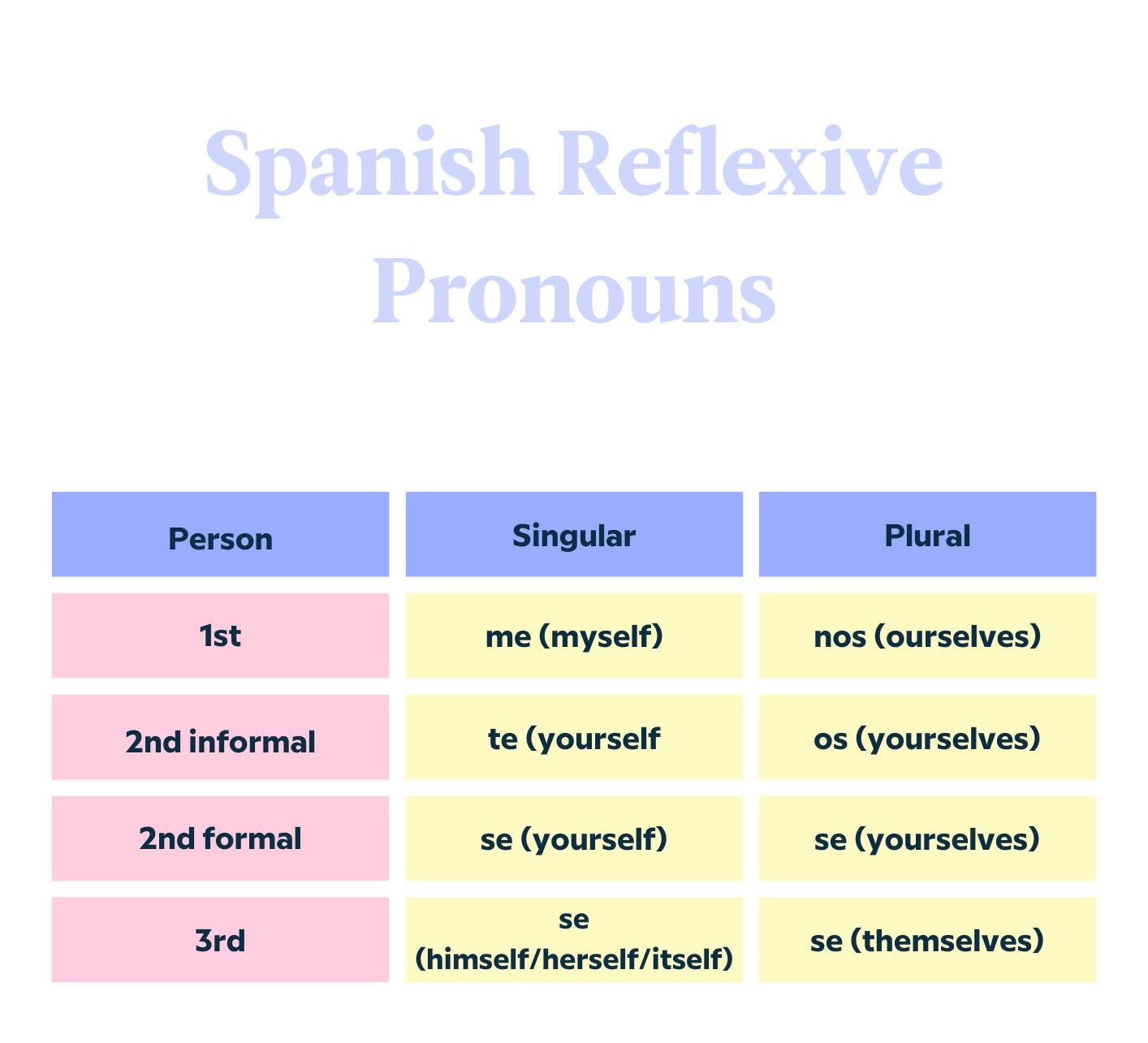 Spanish Reflexive Pronouns

| Person | Singular | Plural |
|---|---|---|
| 1st | me (myself) | nos (ourselves) |
| 2nd informal | te (yourself | os (yourselves) |
| 2nd formal | se (yourself) | se (yourselves) |
| 3rd | se (himself/herself/itself) | se (themselves) |